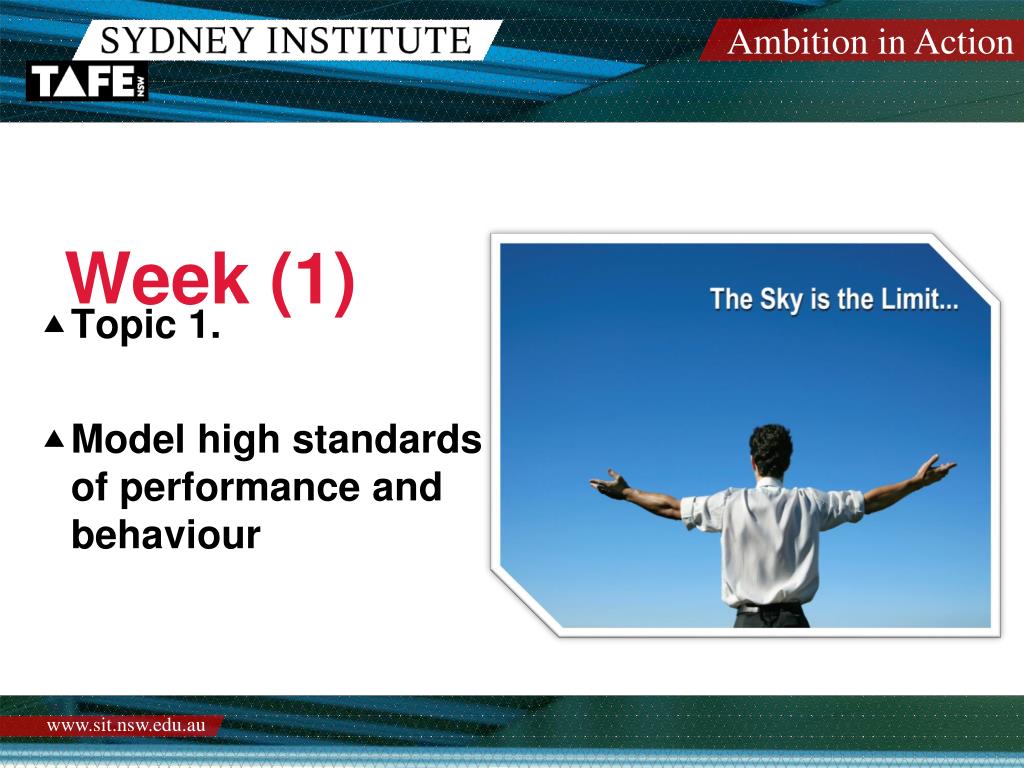 SYDNEY INSTITUTE

TAFE NSW

Ambition in Action

Week (1)

Topic 1.

Model high standards of performance and behaviour

The Sky is the Limit...

www.sit.nsw.edu.au